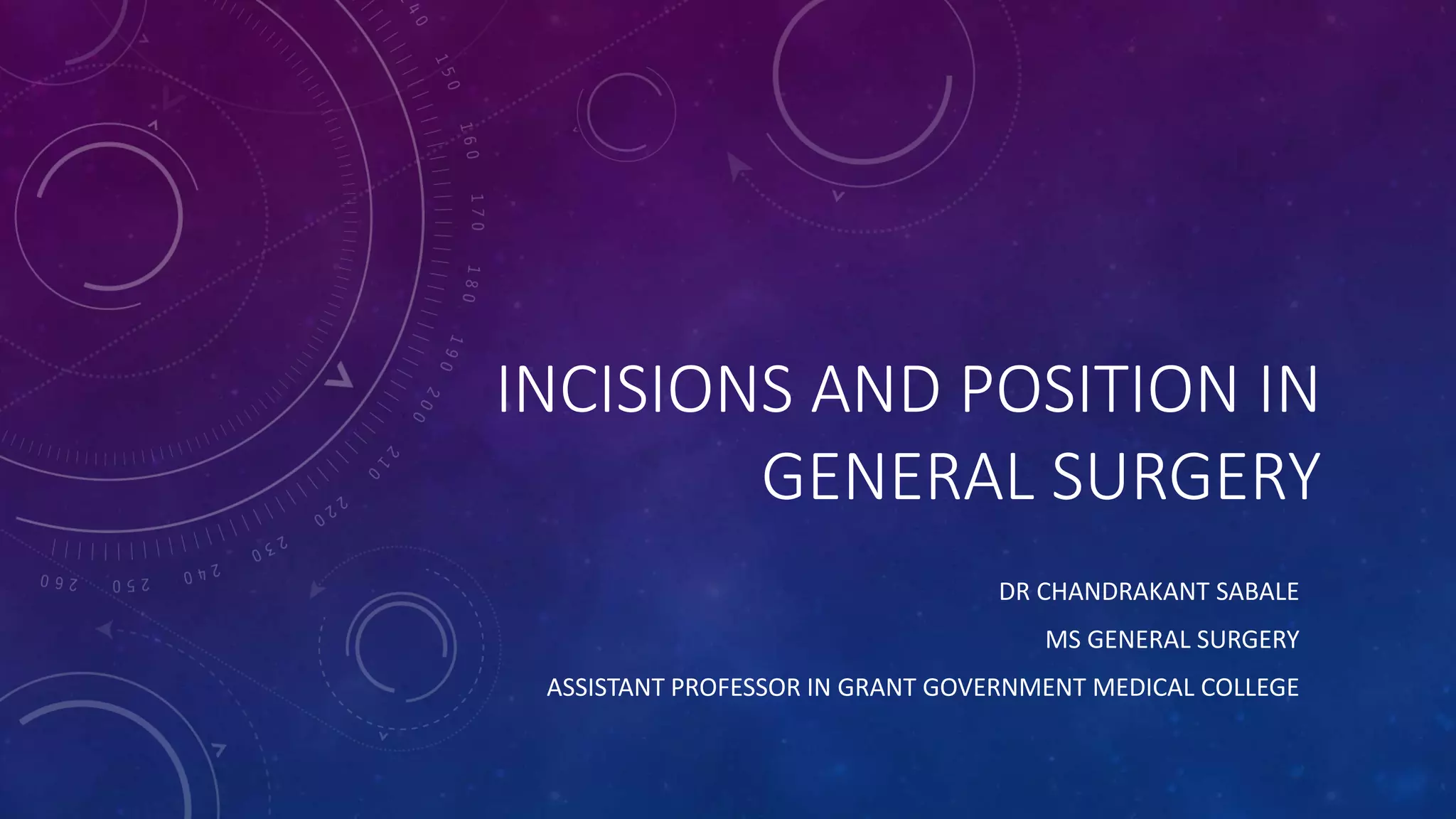 INCISIONS AND POSITION IN GENERAL SURGERY

DR CHANDRAKANT SABALE

MS GENERAL SURGERY

ASSISTANT PROFESSOR IN GRANT GOVERNMENT MEDICAL COLLEGE